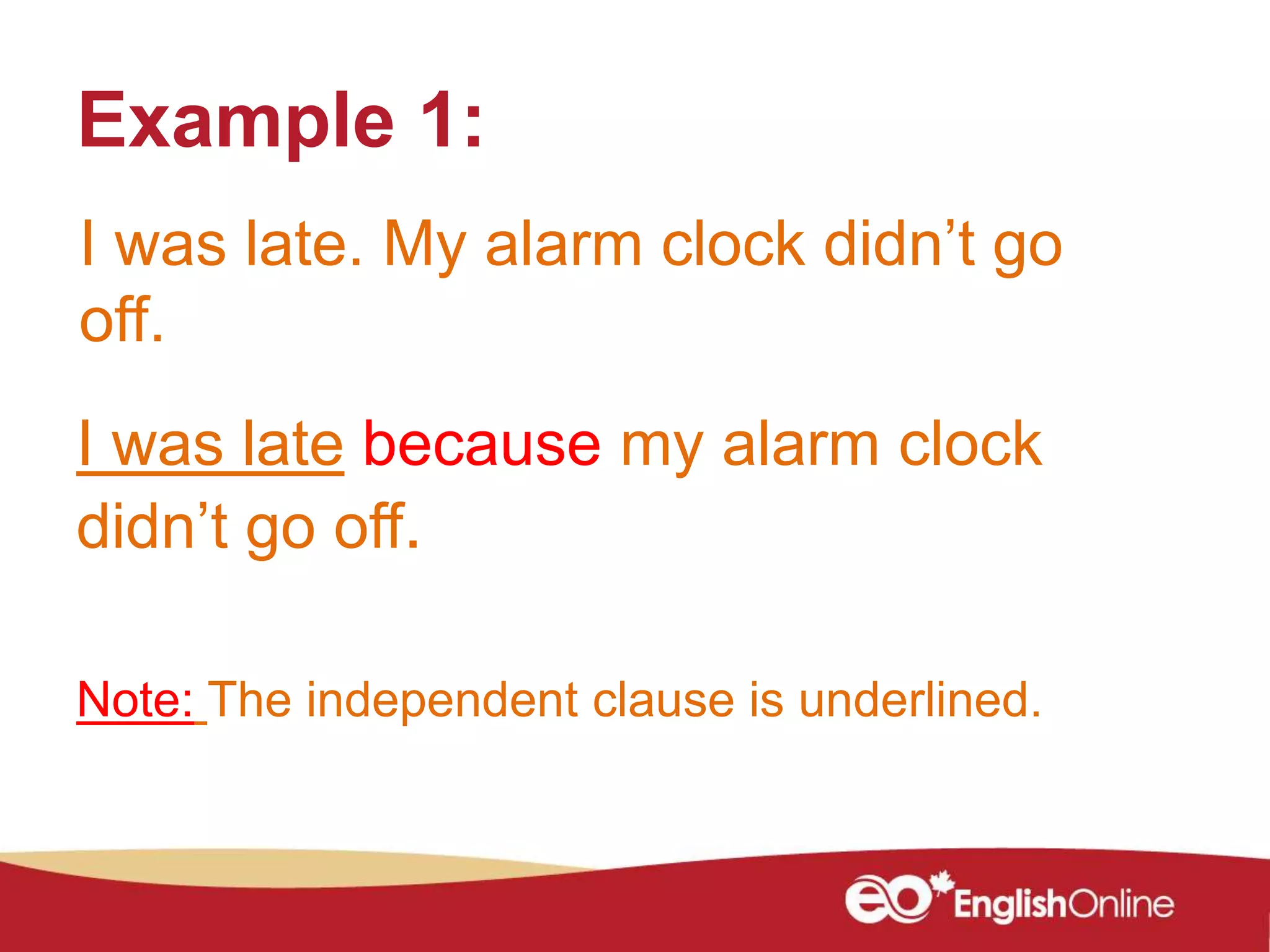 Example 1:

I was late. My alarm clock didn’t go off.

I was late because my alarm clock didn’t go off.

Note: The independent clause is underlined.

eo EnglishOnline